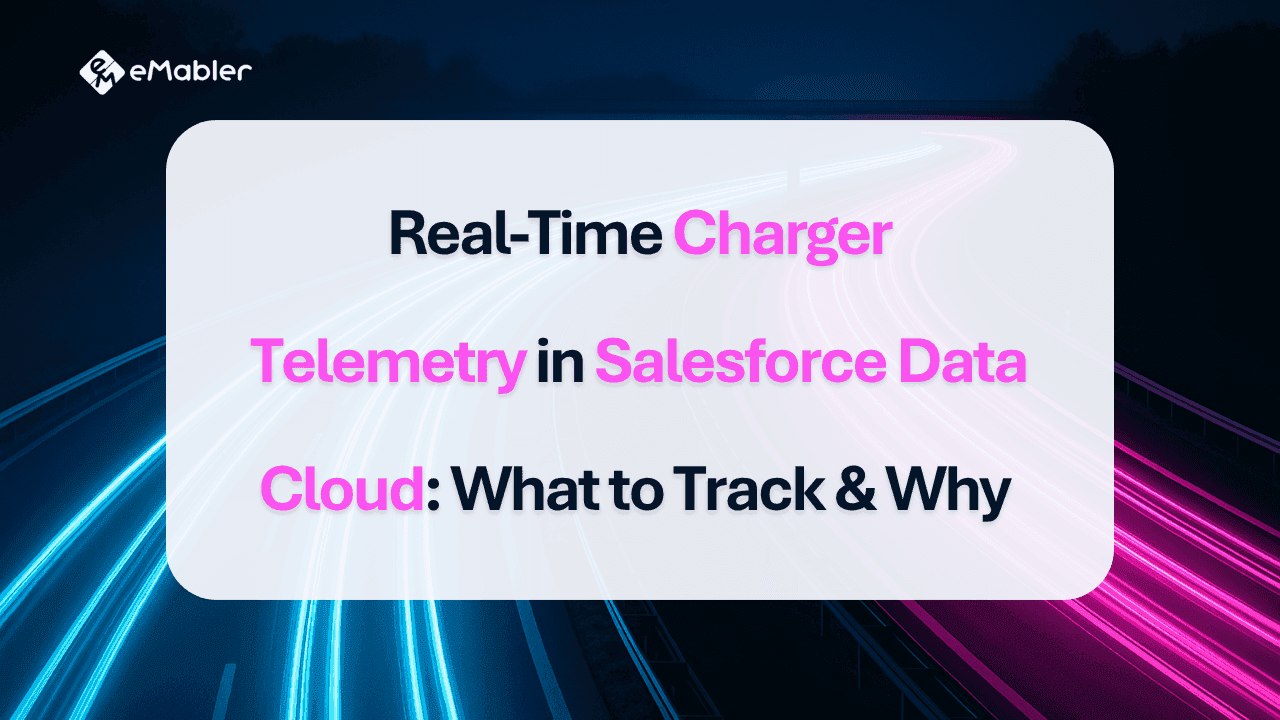 eMabler

Real-Time Charger Telemetry in Salesforce Data Cloud: What to Track & Why